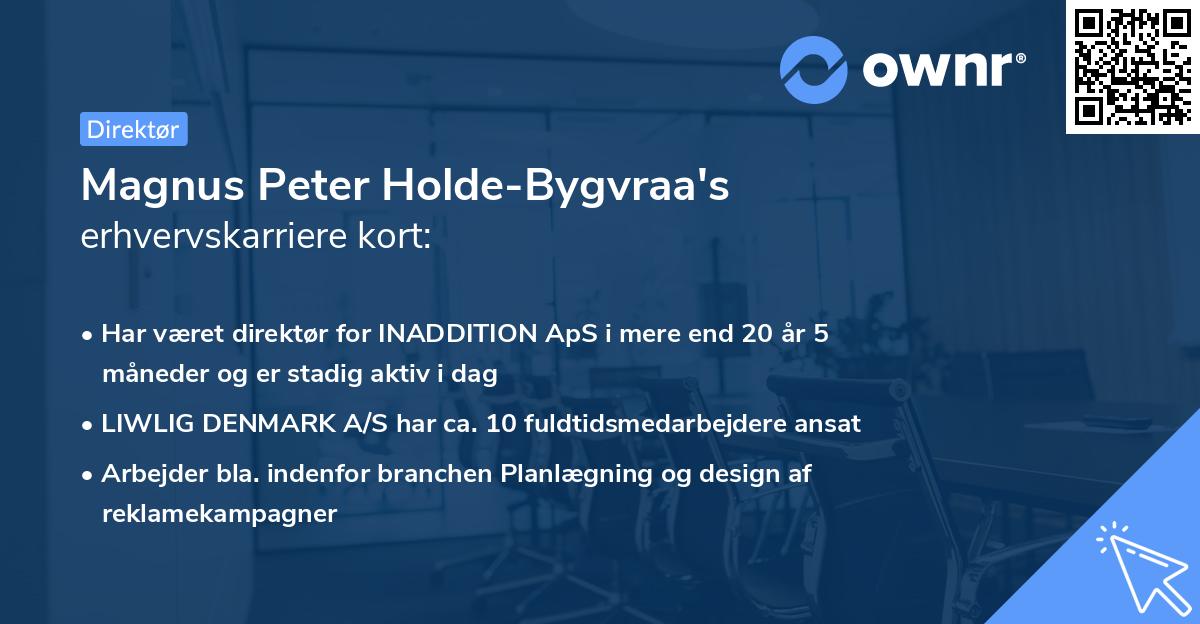 ownr®

Direktør

Magnus Peter Holde-Bygvraa's erhvervskarriere kort:

• Har været direktør for INADDITION ApS i mere end 20 år 5 måneder og er stadig aktiv i dag

• LIWLIG DENMARK A/S har ca. 10 fuldtidsmedarbejdere ansat

• Arbejder bla. indenfor branchen Planlægning og design af reklamekampagner